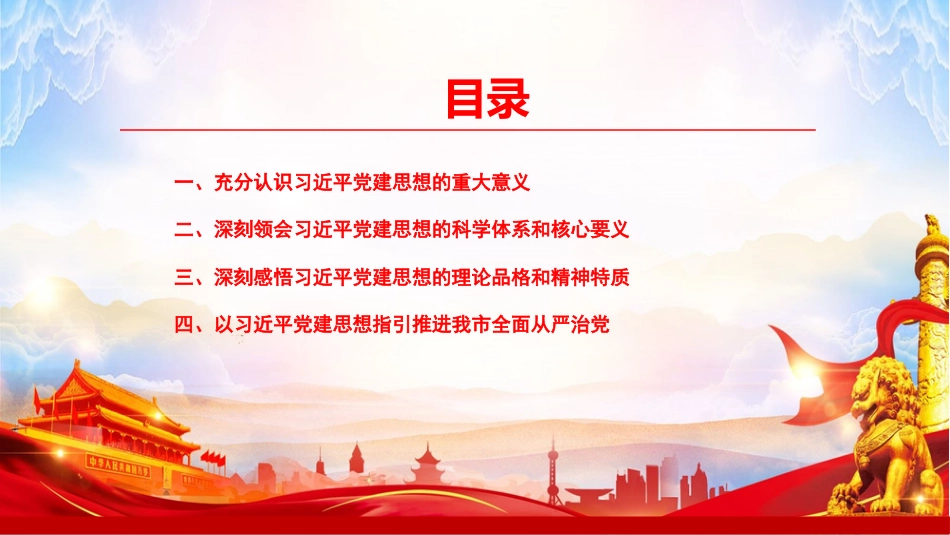 目录

一、充分认识习近平党建思想的重大意义

二、深刻领会习近平党建思想的科学体系和核心要义

三、深刻感悟习近平党建思想的理论品格和精神特质

四、以习近平党建思想指引推进我市全面从严治党